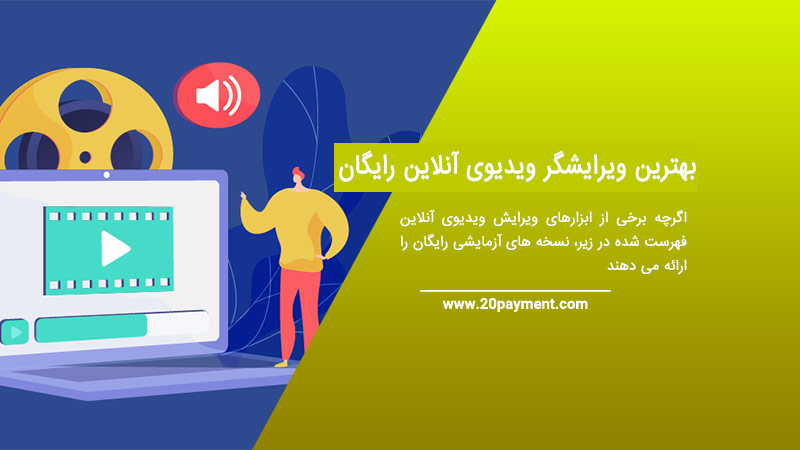 بهترین ویرایشگر ویدیوی آنلاین رایگان

اگرچه برخی از ابزارهای ویرایش ویدیوی آنلاین فهرست شده در زیر، نسخه های آزمایشی رایگان را ارائه می دهند

www.20payment.com